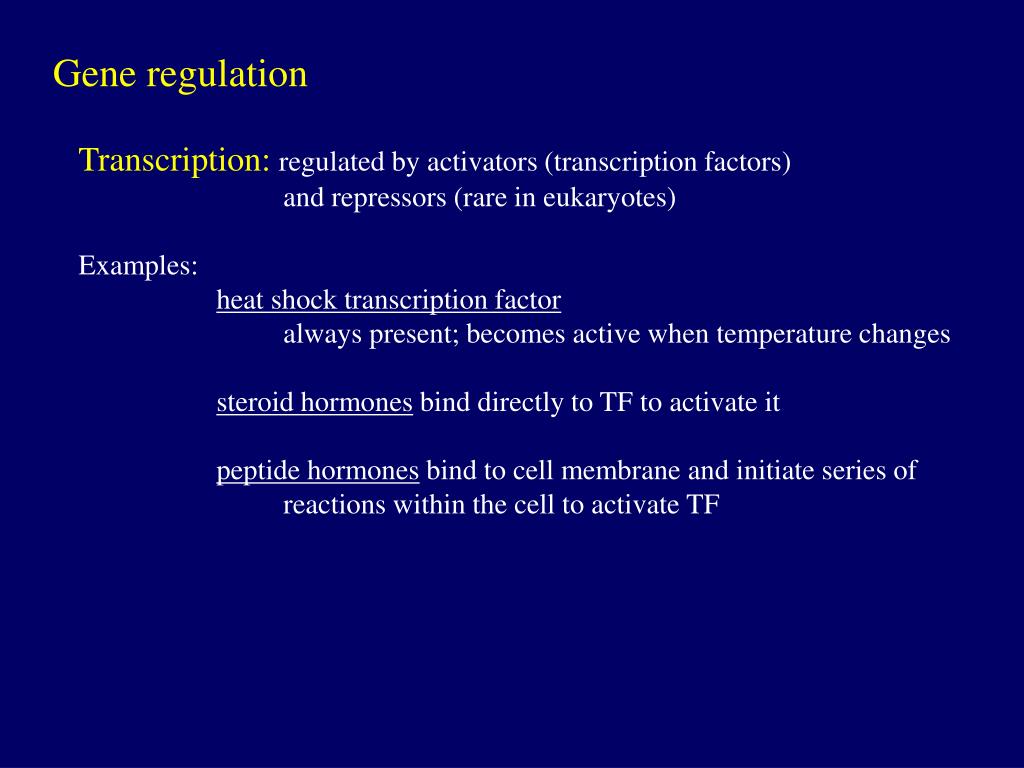 Gene regulation

Transcription: regulated by activators (transcription factors) and repressors (rare in eukaryotes)

Examples:

heat shock transcription factor
always present; becomes active when temperature changes

steroid hormones bind directly to TF to activate it

peptide hormones bind to cell membrane and initiate series of reactions within the cell to activate TF